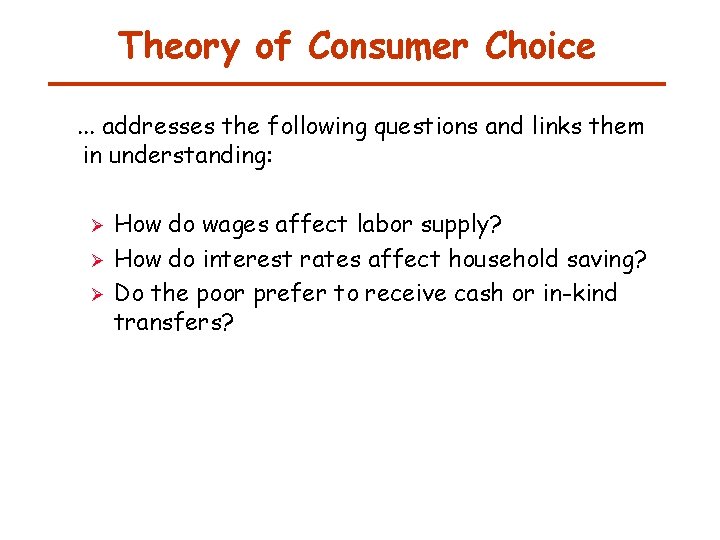 Theory of Consumer Choice

... addresses the following questions and links them in understanding:

➢ How do wages affect labor supply?
➢ How do interest rates affect household saving?
➢ Do the poor prefer to receive cash or in-kind transfers?